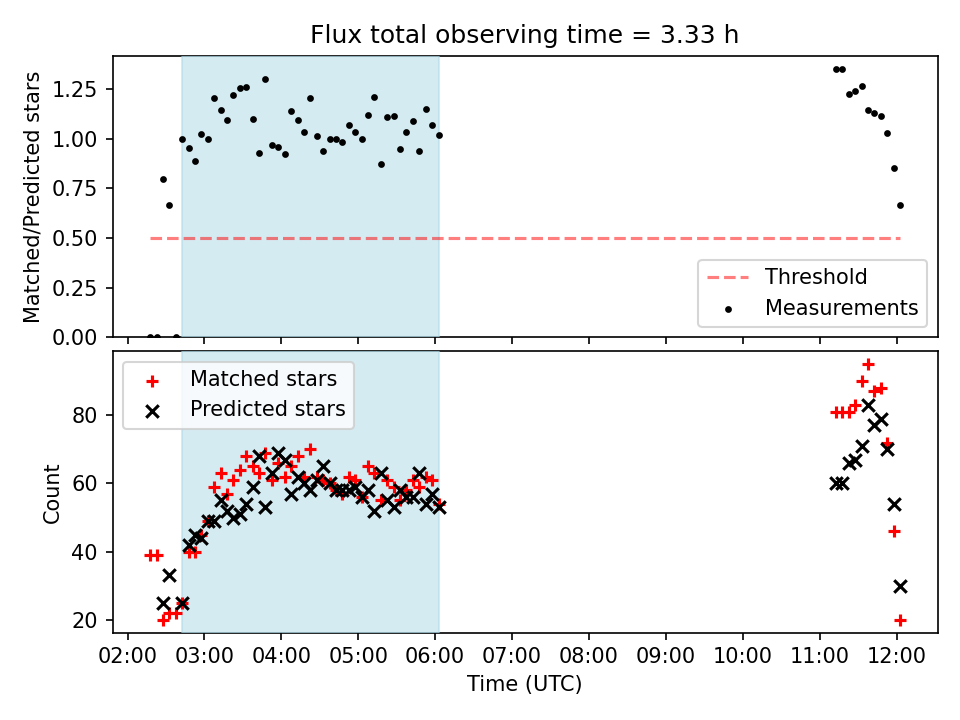 Flux total observing time = 3.33 h

Matched/Predicted stars

1.25
1.00
0.75
0.50
0.25
0.00

Threshold
Measurements

Matched stars
Predicted stars

Count

80
60
40
20

02:00 03:00 04:00 05:00 06:00 07:00 08:00 09:00 10:00 11:00 12:00

Time (UTC)